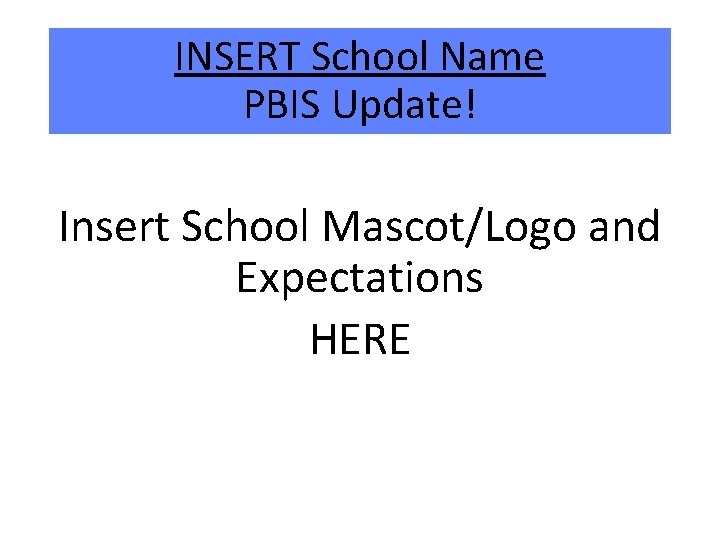 INSERT School Name
PBIS Update!

Insert School Mascot/Logo and Expectations

HERE